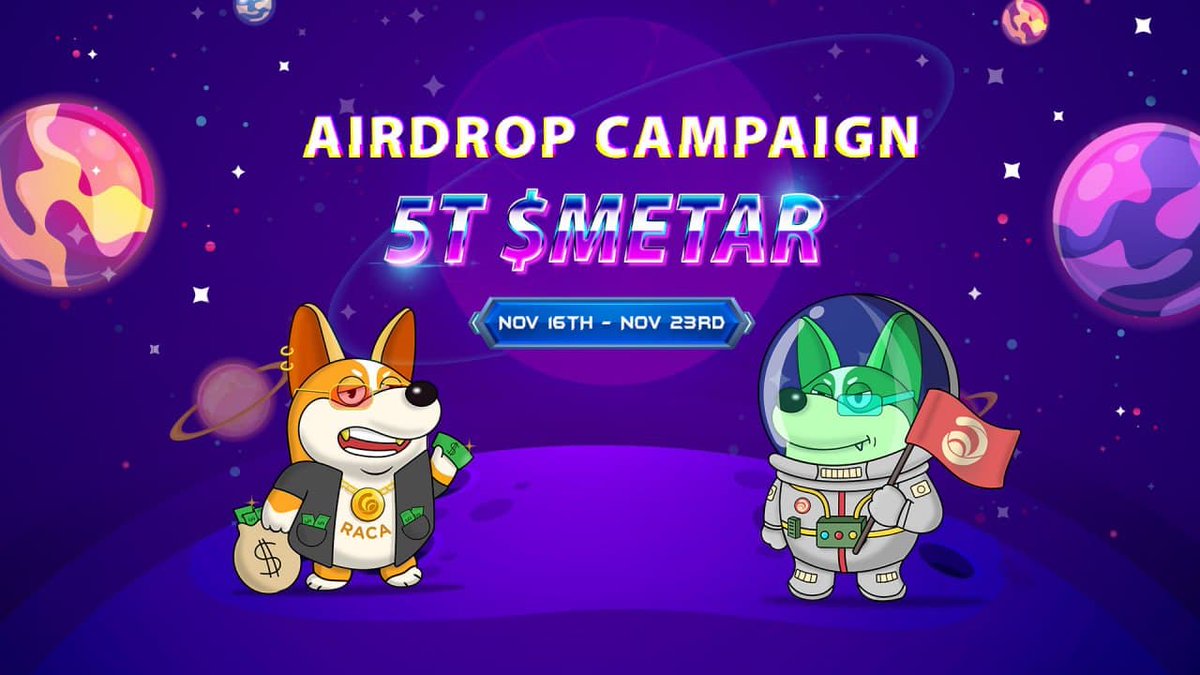 AIRDROP CAMPAIGN
5T $METAR
NOV 16TH - NOV 23RD
RACA
$